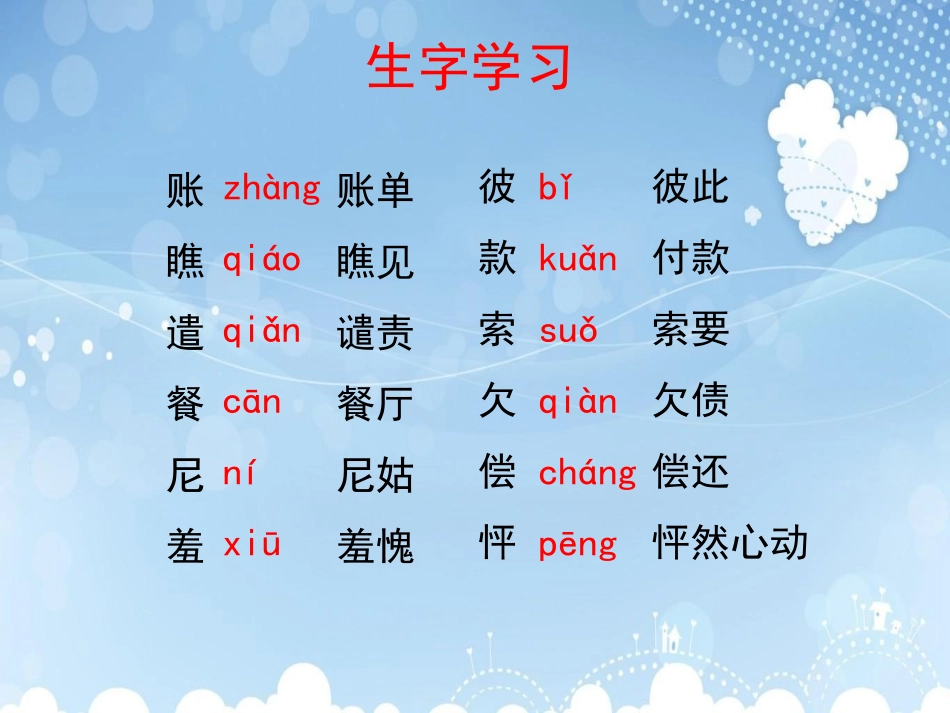 生字学习

账 zhàng 账单
瞧 qiáo 瞧见
遣 qiǎn 谴责
餐 cān 餐厅
尼 ní 尼姑
羞 xiū 羞愧

彼 bǐ 彼此
款 kuǎn 付款
索 suǒ 索要
欠 qiàn 欠债
偿 cháng 偿还
怦 pēng 怦然心动